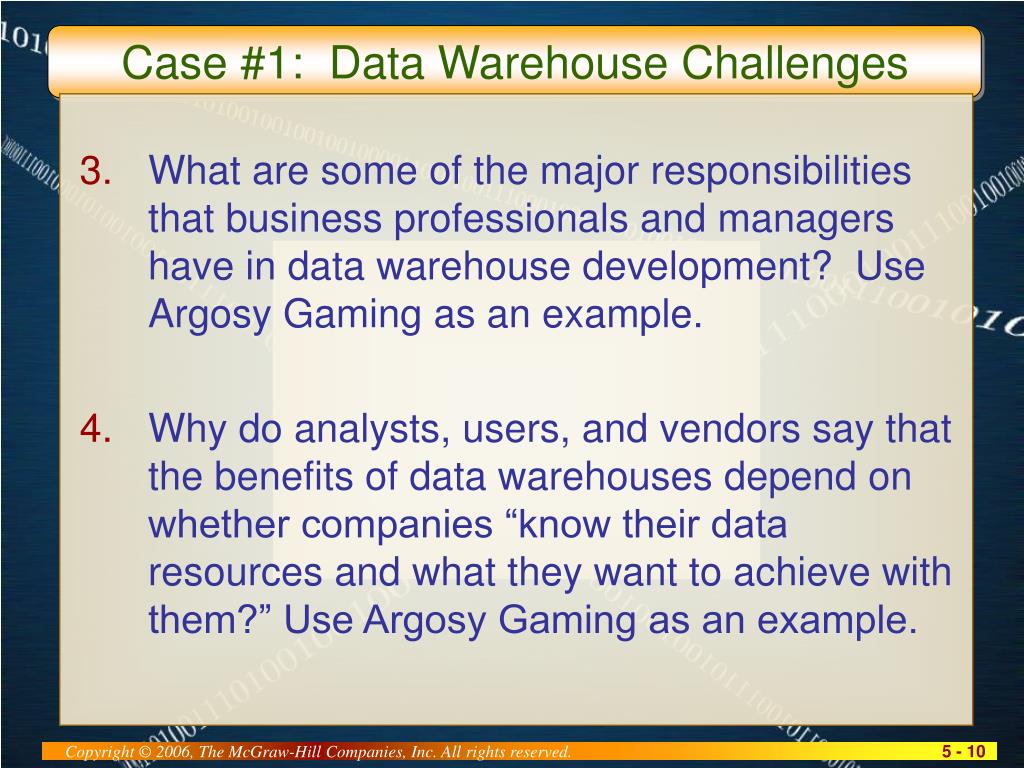 Case #1: Data Warehouse Challenges

3. What are some of the major responsibilities that business professionals and managers have in data warehouse development? Use Argosy Gaming as an example.

4. Why do analysts, users, and vendors say that the benefits of data warehouses depend on whether companies “know their data resources and what they want to achieve with them?” Use Argosy Gaming as an example.

Copyright © 2006, The McGraw-Hill Companies, Inc. All rights reserved.

5 - 10